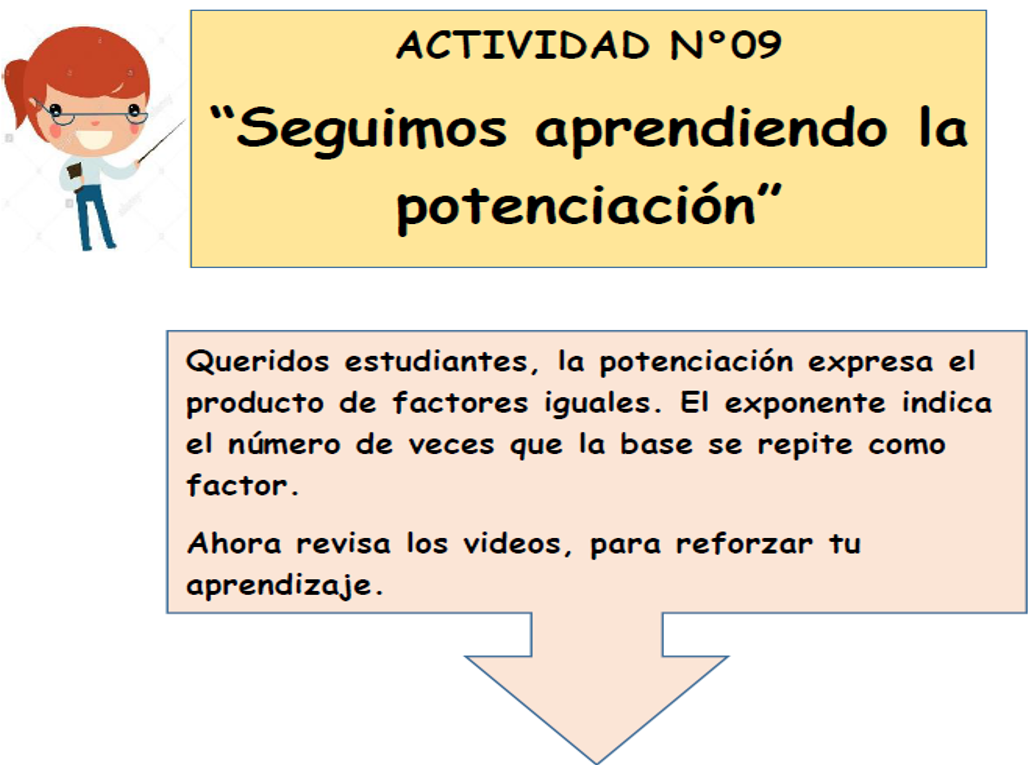 ACTIVIDAD N°09

“Seguimos aprendiendo la potenciación”

Queridos estudiantes, la potenciación expresa el producto de factores iguales. El exponente indica el número de veces que la base se repite como factor.

Ahora revisa los videos, para reforzar tu aprendizaje.